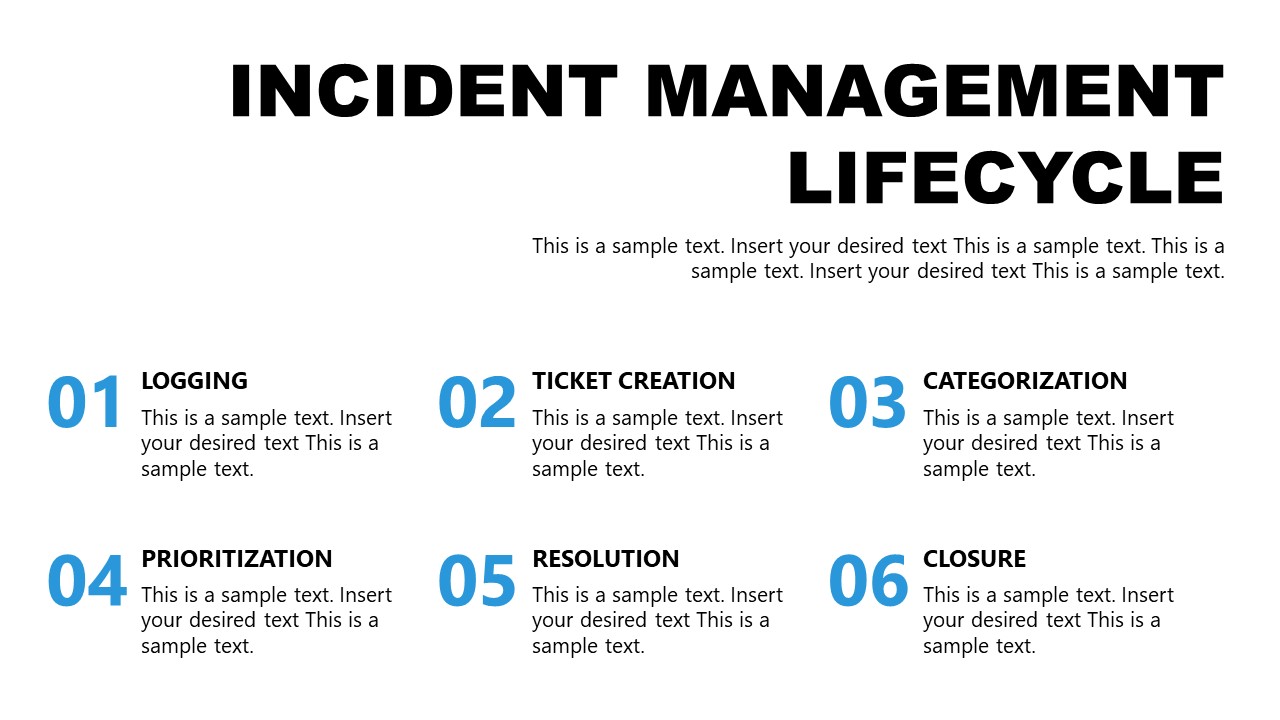 INCIDENT MANAGEMENT LIFECYCLE

This is a sample text. Insert your desired text This is a sample text. This is a sample text. Insert your desired text This is a sample text.

01
LOGGING
This is a sample text. Insert your desired text This is a sample text.

02
TICKET CREATION
This is a sample text. Insert your desired text This is a sample text.

03
CATEGORIZATION
This is a sample text. Insert your desired text This is a sample text.

04
PRIORITIZATION
This is a sample text. Insert your desired text This is a sample text.

05
RESOLUTION
This is a sample text. Insert your desired text This is a sample text.

06
CLOSURE
This is a sample text. Insert your desired text This is a sample text.